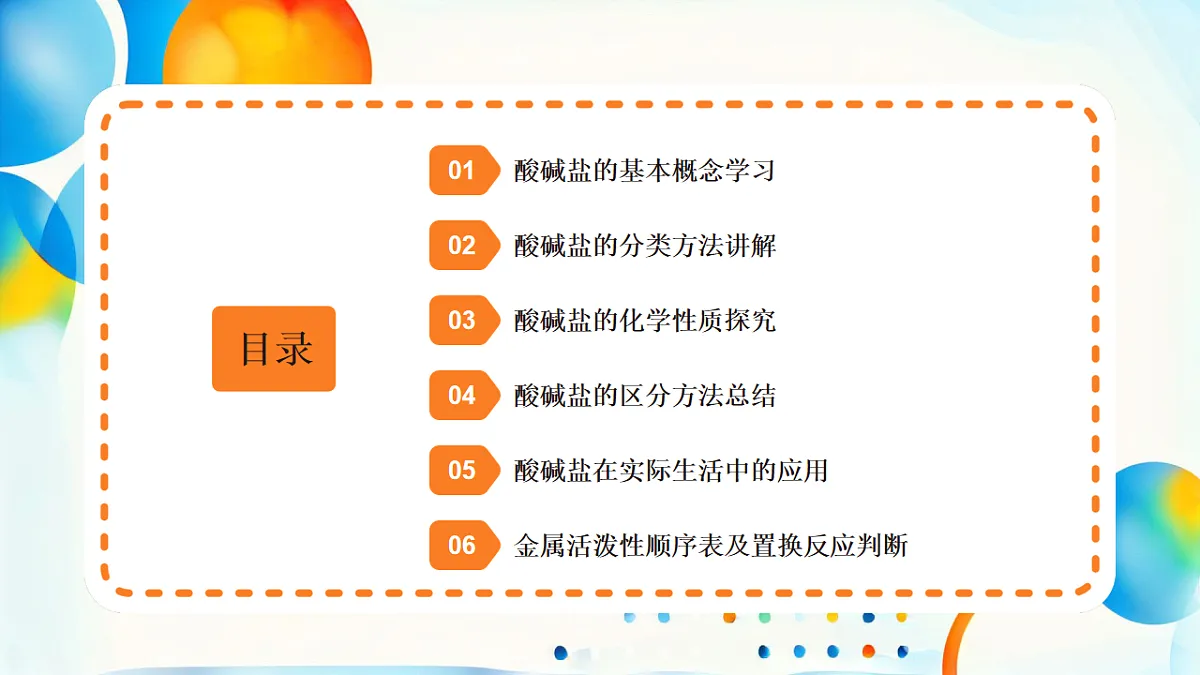 目录

01 酸碱盐的基本概念学习

02 酸碱盐的分类方法讲解

03 酸碱盐的化学性质探究

04 酸碱盐的区分方法总结

05 酸碱盐在实际生活中的应用

06 金属活泼性顺序表及置换反应判断